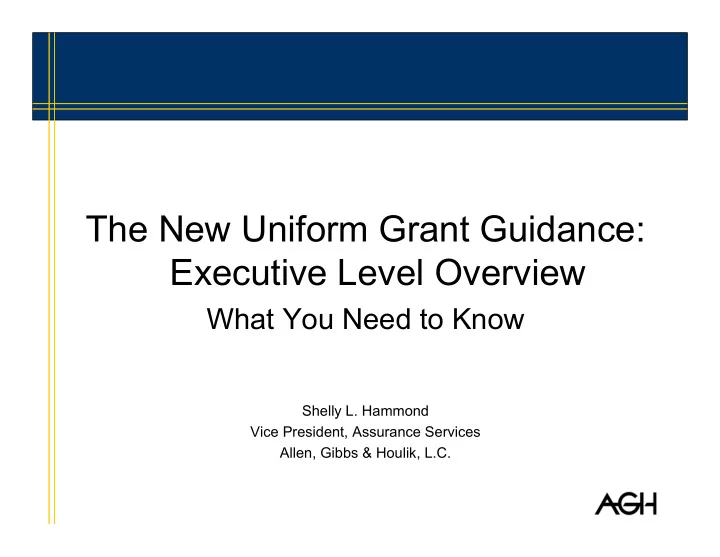 The New Uniform Grant Guidance: Executive Level Overview

What You Need to Know

Shelly L. Hammond
Vice President, Assurance Services
Allen, Gibbs & Houlik, L.C.

AGH